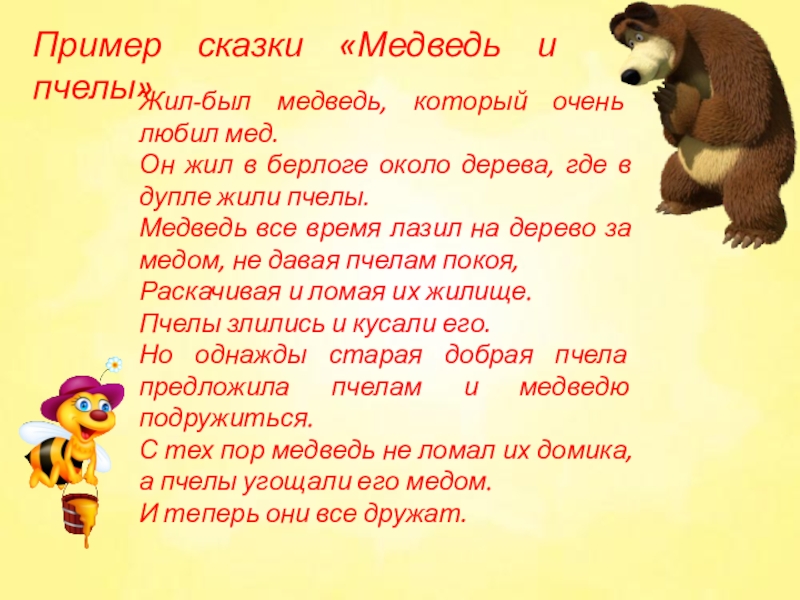 Пример сказки «Медведь и пчелы»

Жил-был медведь, который очень любил мед.
Он жил в берлоге около дерева, где в дупле жили пчелы.
Медведь все время лазил на дерево за медом, не давая пчелам покоя,
Раскачивая и ломая их жилище.
Пчелы злились и кусали его.
Но однажды старая добрая пчела предложила пчелам и медведю подружиться.
С тех пор медведь не ломал их домика, а пчелы угощали его медом.
И теперь они все дружат.